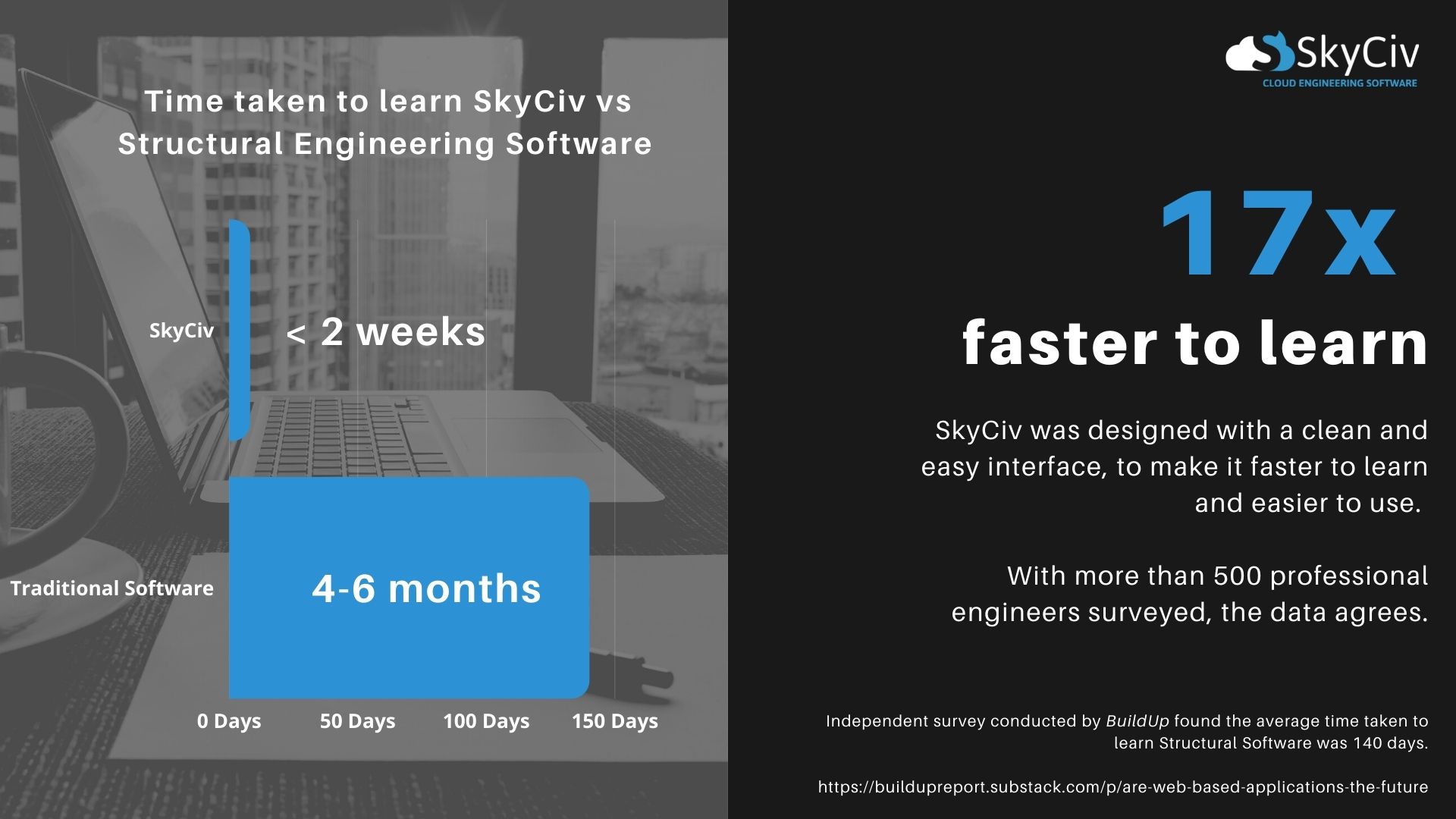 Time taken to learn SkyCiv vs Structural Engineering Software

SkyCiv

< 2 weeks

Traditional Software

4-6 months

0 Days 50 Days 100 Days 150 Days

SkyCiv
CLOUD ENGINEERING SOFTWARE

17x

faster to learn

SkyCiv was designed with a clean and easy interface, to make it faster to learn and easier to use.

With more than 500 professional engineers surveyed, the data agrees.

Independent survey conducted by BuildUp found the average time taken to learn Structural Software was 140 days.

https://buildupreport.substack.com/p/are-web-based-applications-the-future